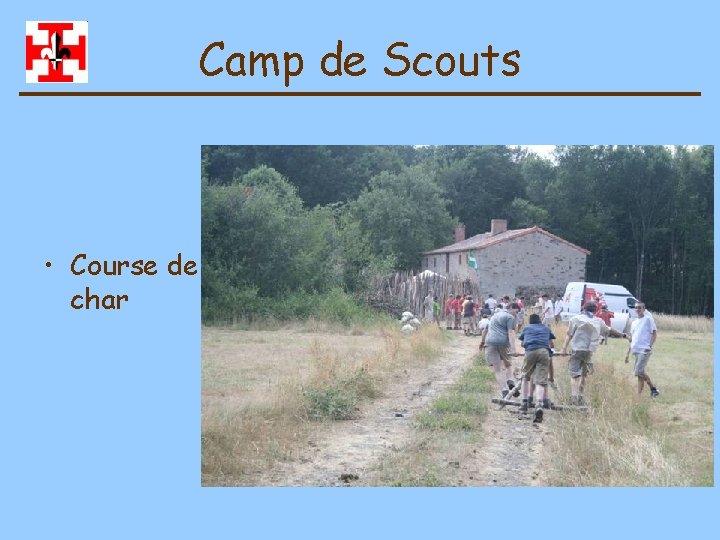 Camp de Scouts

• Course de char